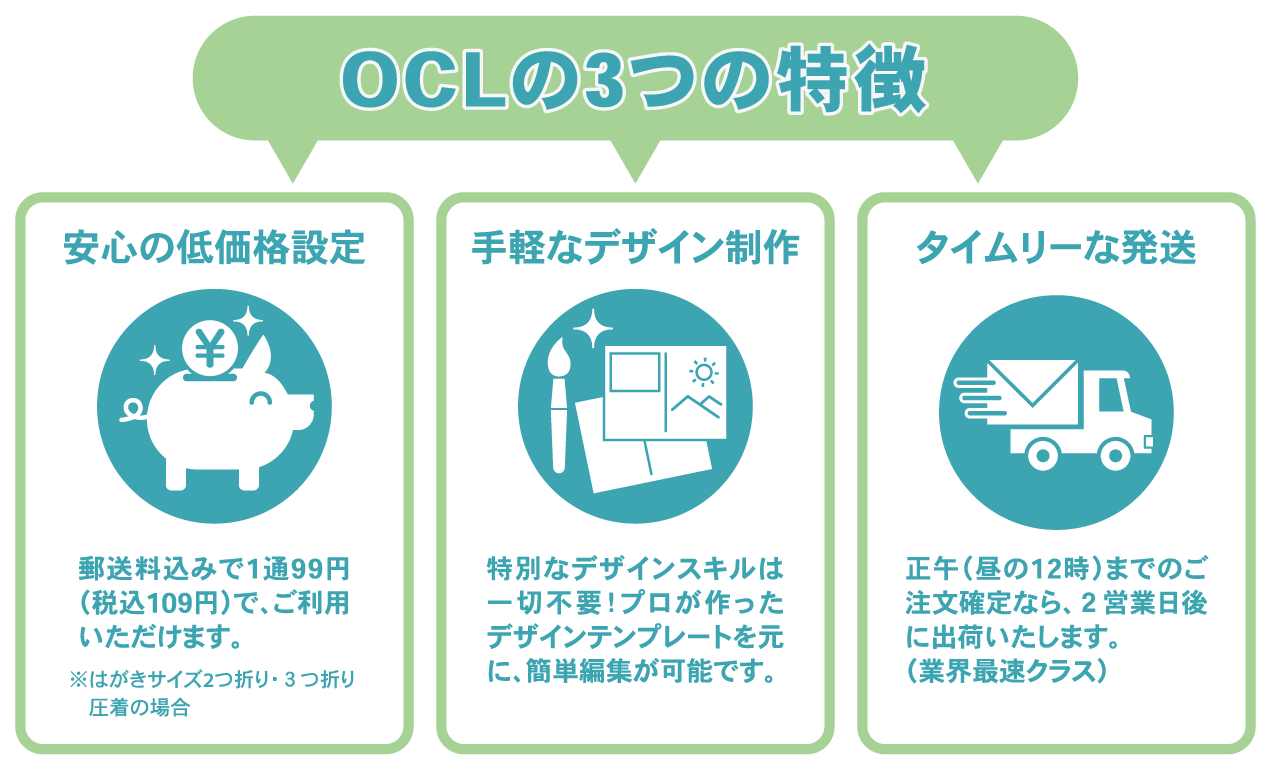 OCLの3つの特徴

安心の低価格設定

¥

郵送料込みで1通99円（税込109円）で、ご利用いただけます。

※はがきサイズ2つ折り・３つ折り圧着の場合

手軽なデザイン制作

特別なデザインスキルは一切不要！プロが作ったデザインテンプレートを元に、簡単編集が可能です。

タイムリーな発送

正午（昼の12時）までのご注文確定なら、２営業日後に出荷いたします。（業界最速クラス）